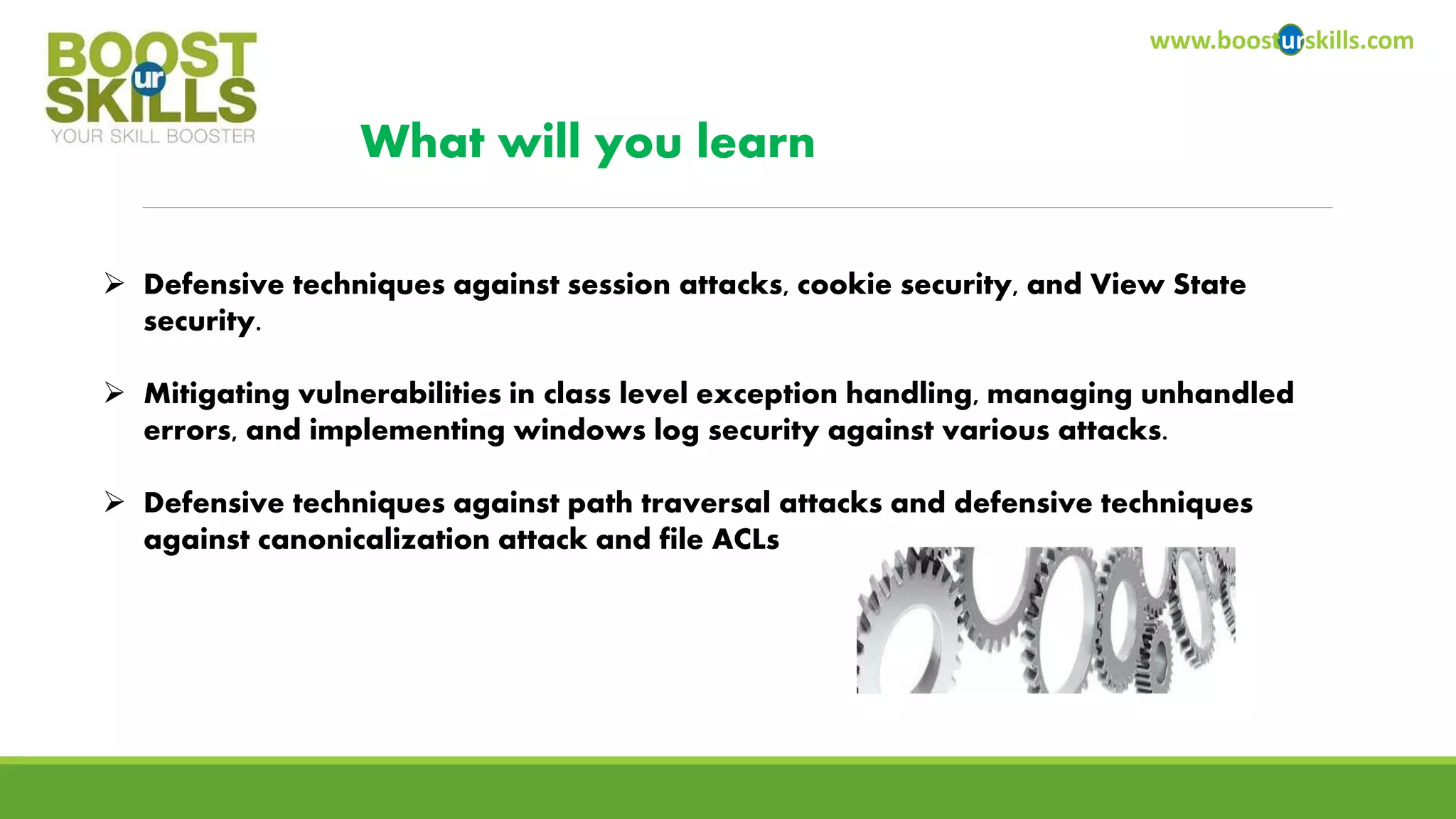 BOOST ur SKILLS
YOUR SKILL BOOSTER

www.boosturskills.com

What will you learn

➢ Defensive techniques against session attacks, cookie security, and View State security.

➢ Mitigating vulnerabilities in class level exception handling, managing unhandled errors, and implementing windows log security against various attacks.

➢ Defensive techniques against path traversal attacks and defensive techniques against canonicalization attack and file ACLs